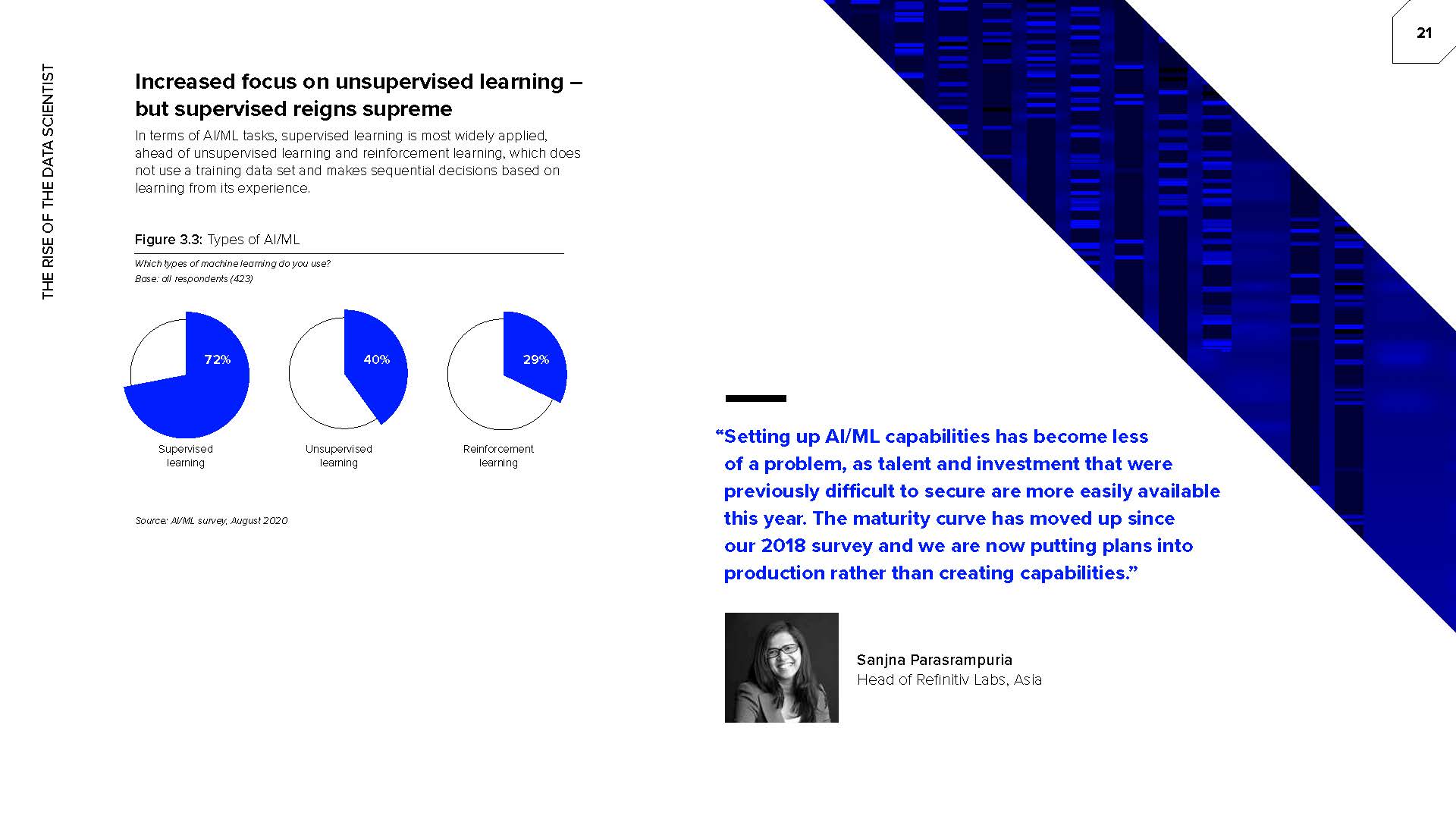 THE RISE OF THE DATA SCIENTIST

21

Increased focus on unsupervised learning – but supervised reigns supreme

In terms of AI/ML tasks, supervised learning is most widely applied, ahead of unsupervised learning and reinforcement learning, which does not use a training data set and makes sequential decisions based on learning from its experience.

Figure 3.3: Types of AI/ML

Which types of machine learning do you use?
Base: all respondents (423)

72%
Supervised learning

40%
Unsupervised learning

29%
Reinforcement learning

Source: AI/ML survey, August 2020

“Setting up AI/ML capabilities has become less of a problem, as talent and investment that were previously difficult to secure are more easily available this year. The maturity curve has moved up since our 2018 survey and we are now putting plans into production rather than creating capabilities.”

Sanjna Parasrampuria
Head of Refinitiv Labs, Asia